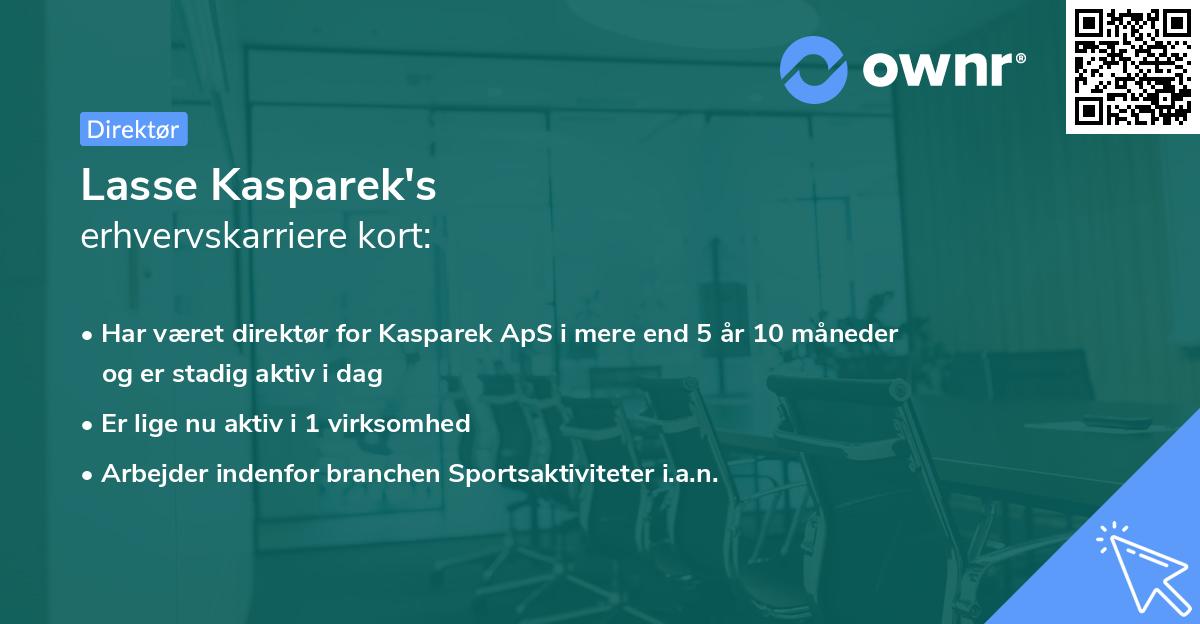 ownr®

Direktør

Lasse Kasparek's
erhvervskarriere kort:

• Har været direktør for Kasparek ApS i mere end 5 år 10 måneder og er stadig aktiv i dag
• Er lige nu aktiv i 1 virksomhed
• Arbejder indenfor branchen Sportsaktiviteter i.a.n.